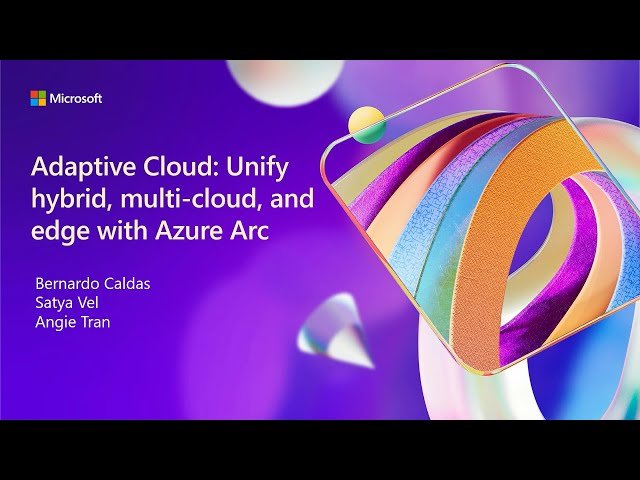 Microsoft

Adaptive Cloud: Unify hybrid, multi-cloud, and edge with Azure Arc

Bernardo Caldas
Satya Vel
Angie Tran